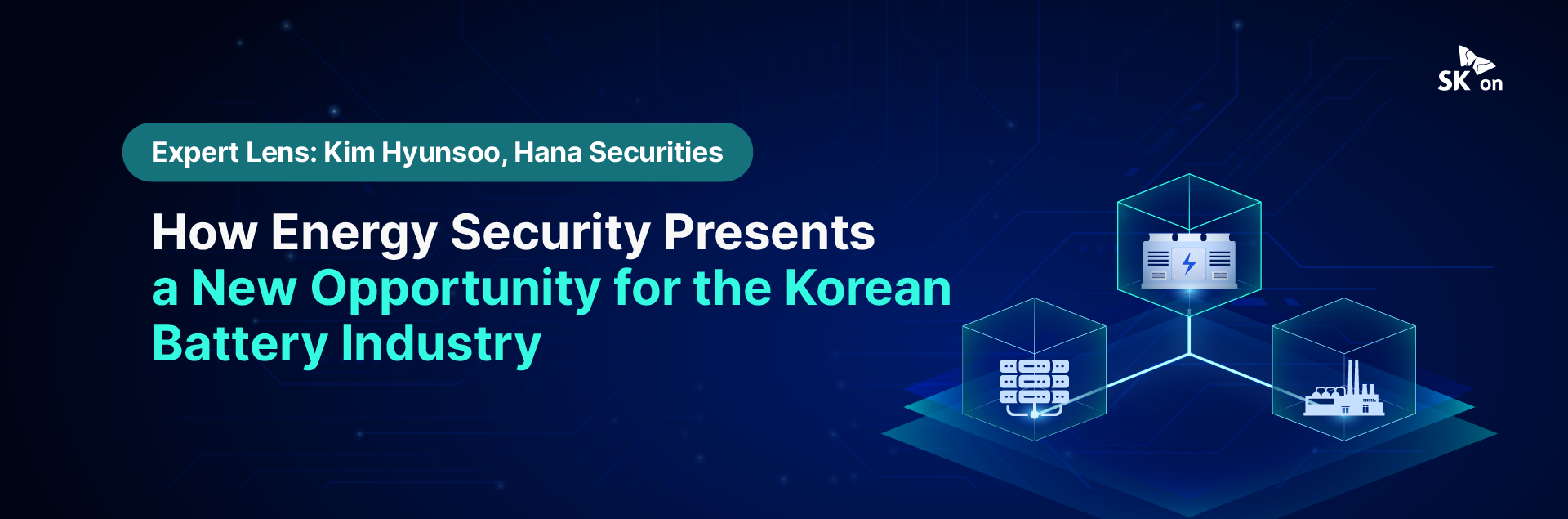 SK on

Expert Lens: Kim Hyunsoo, Hana Securities

How Energy Security Presents a New Opportunity for the Korean Battery Industry